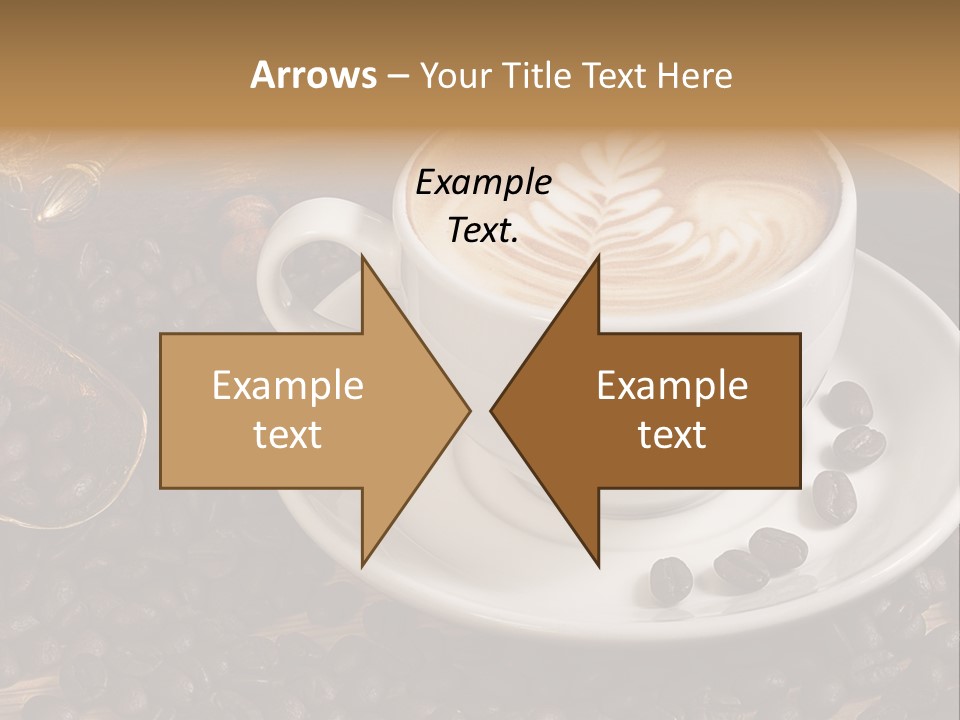 Arrows – Your Title Text Here

Example Text.

Example text

Example text